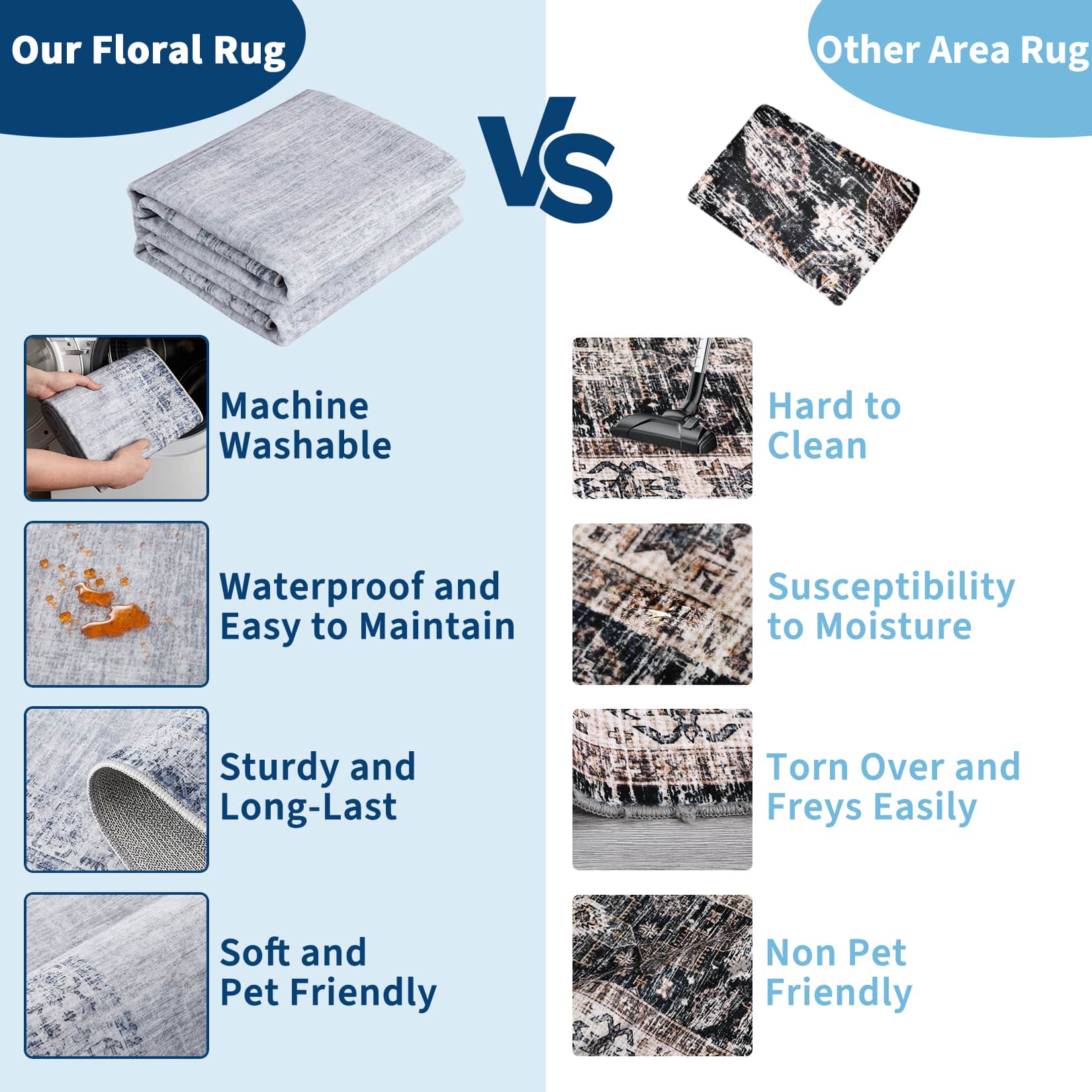 Our Floral Rug

VS

Other Area Rug

Machine Washable

Waterproof and Easy to Maintain

Sturdy and Long-Last

Soft and Pet Friendly

Hard to Clean

Susceptibility to Moisture

Torn Over and Freys Easily

Non Pet Friendly